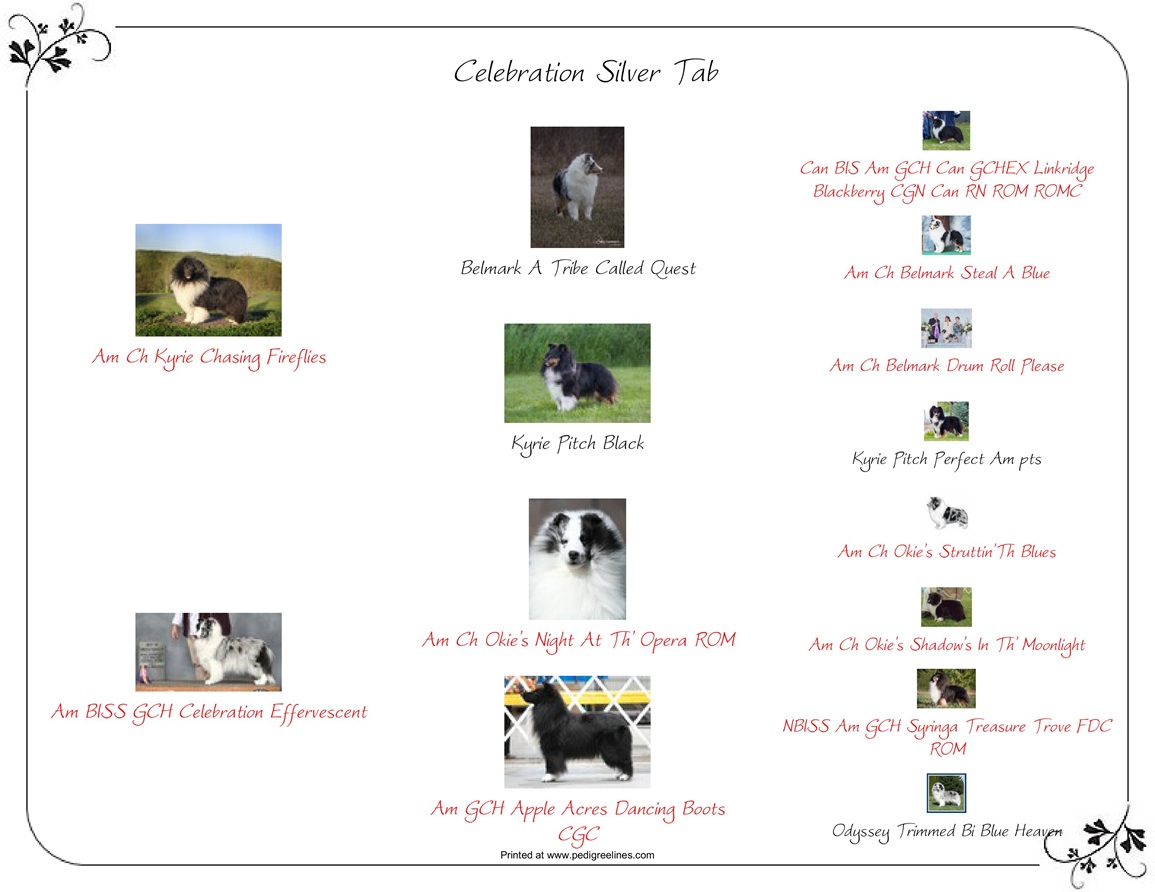 Celebration Silver Tab

Am Ch Kyrie Chasing Fireflies

Am BISS GCH Celebration Effervescent

Belmark A Tribe Called Quest

Kyrie Pitch Black

Am Ch Okie's Night At Th' Opera ROM

Am GCH Apple Acres Dancing Boots CGC

Can BIS Am GCH Can GCHEX Linkridge Blackberry CGN Can RN ROM ROMC

Am Ch Belmark Steal A Blue

Am Ch Belmark Drum Roll Please

Kyrie Pitch Perfect Am pts

Am Ch Okie's Struttin'Th Blues

Am Ch Okie's Shadow's In Th' Moonlight

NBISS Am GCH Syringa Treasure Trove FDC ROM

Odyssey Trimmed Bi Blue Heaven

Printed at www.pedigreelines.com